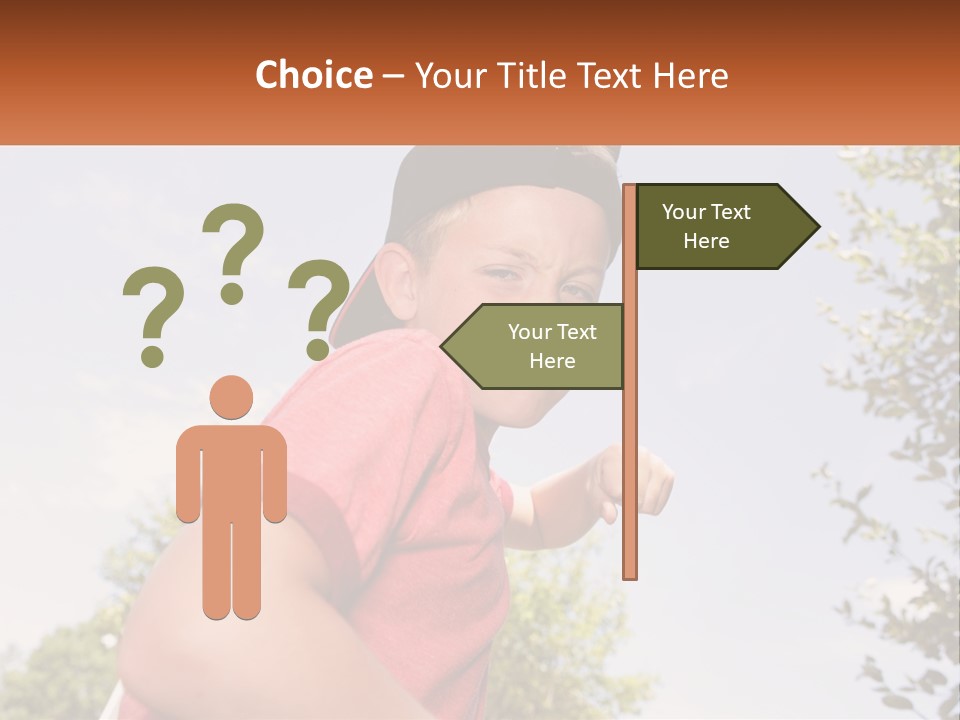 Choice – Your Title Text Here

? ? ?

Your Text Here

Your Text Here